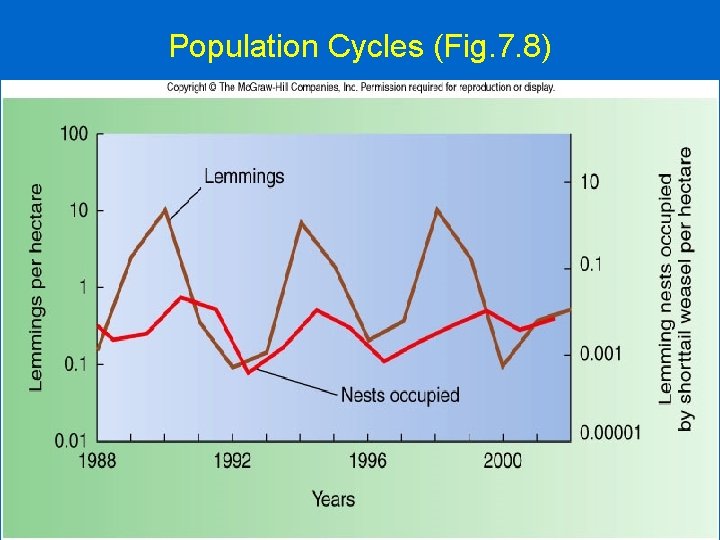 Population Cycles (Fig.7.8)

Copyright © The McGraw-Hill Companies, Inc. Permission required for reproduction or display.

Lemmings per hectare

100
10
1
0.1
0.01

Lemmings

Nests occupied

10
0.1
0.001
0.00001

Lemming nests occupied by shorttail weasel per hectare

1988
1992
1996
2000

Years